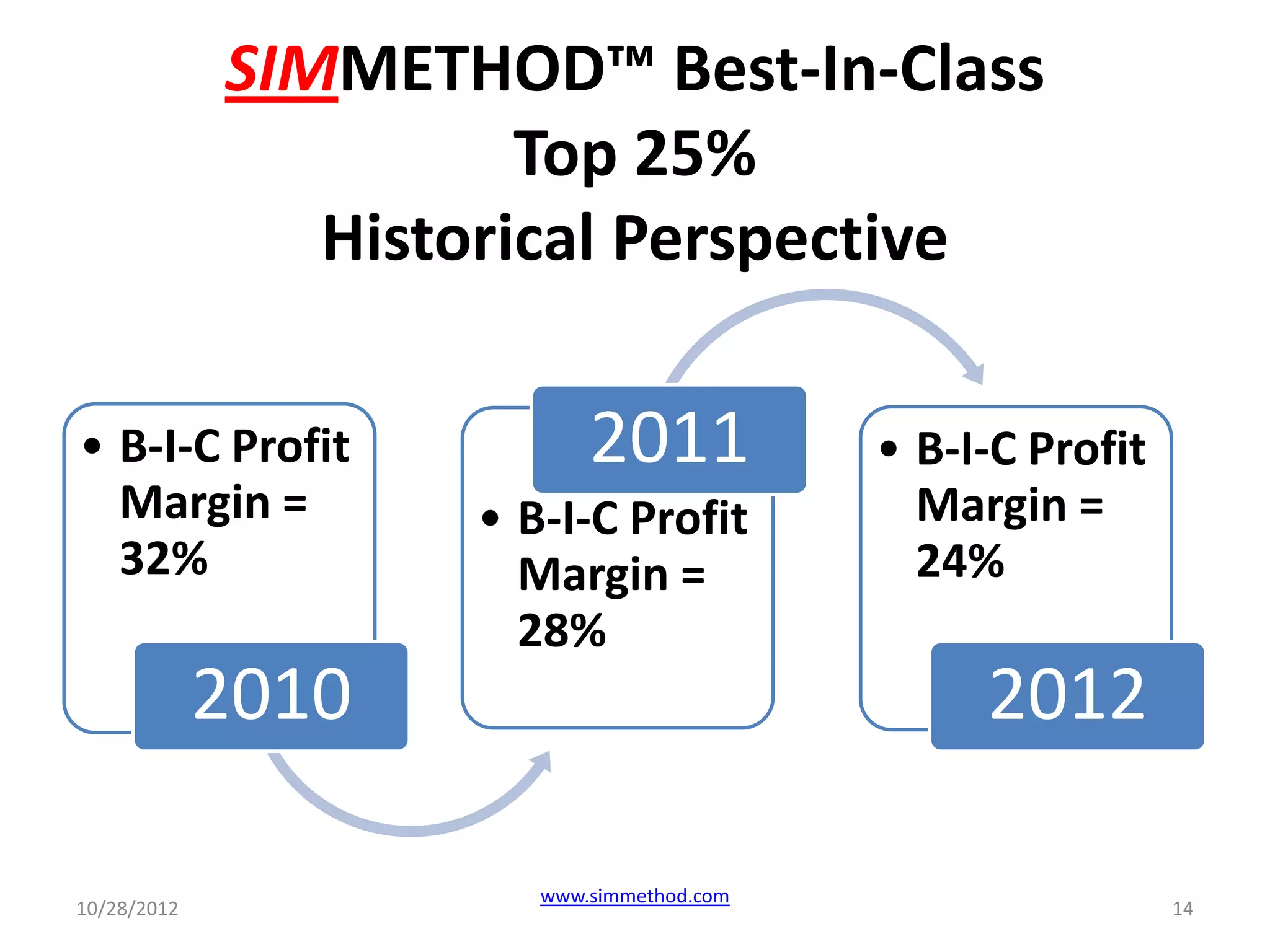 SIMMETHOD™ Best-In-Class
Top 25%
Historical Perspective

• B-I-C Profit Margin = 32%

2010

2011

• B-I-C Profit Margin = 28%

• B-I-C Profit Margin = 24%

2012

10/28/2012

www.simmethod.com

14